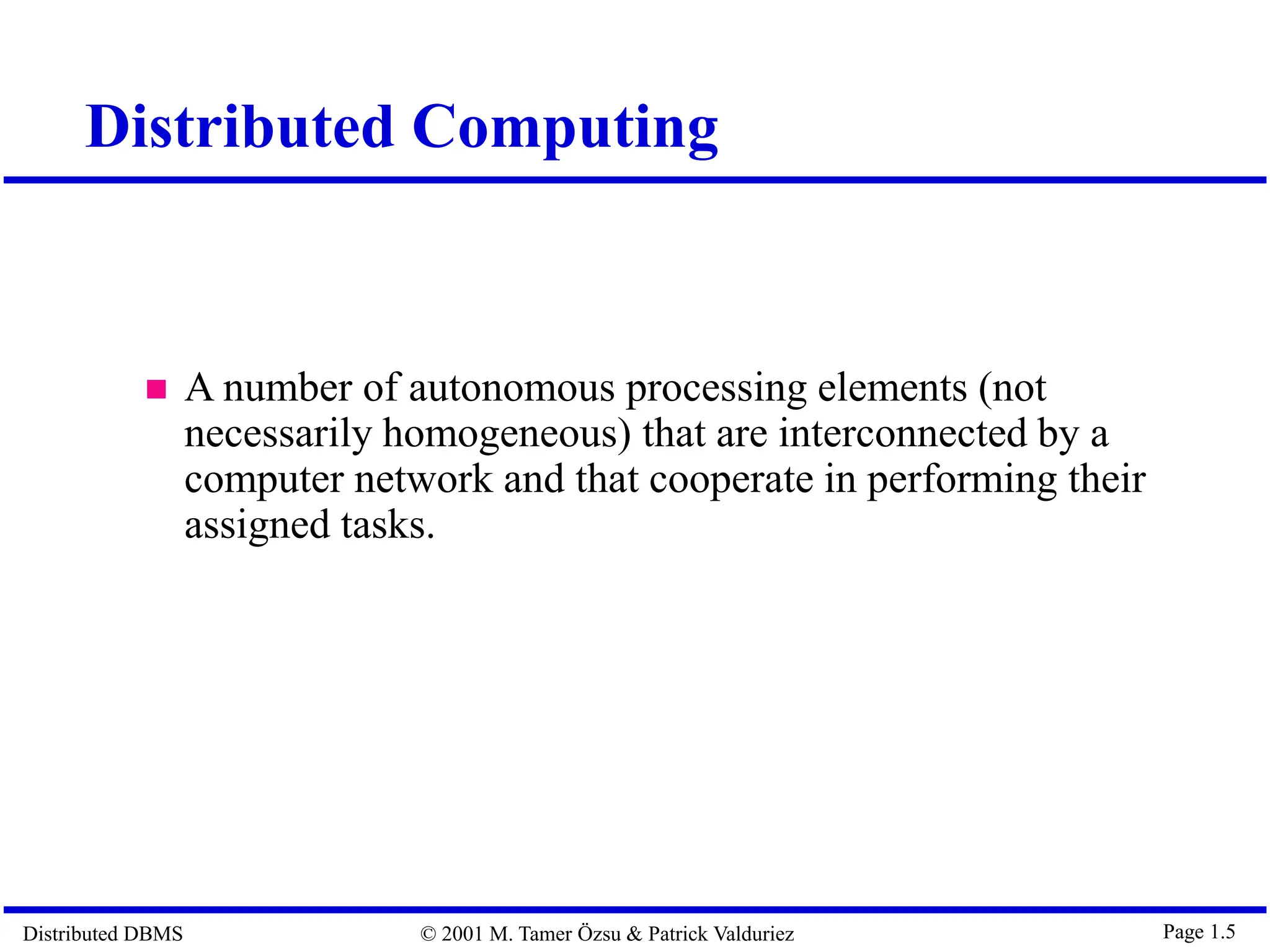 Distributed Computing

■ A number of autonomous processing elements (not necessarily homogeneous) that are interconnected by a computer network and that cooperate in performing their assigned tasks.

Distributed DBMS © 2001 M. Tamer Özsu & Patrick Valduriez Page 1.5